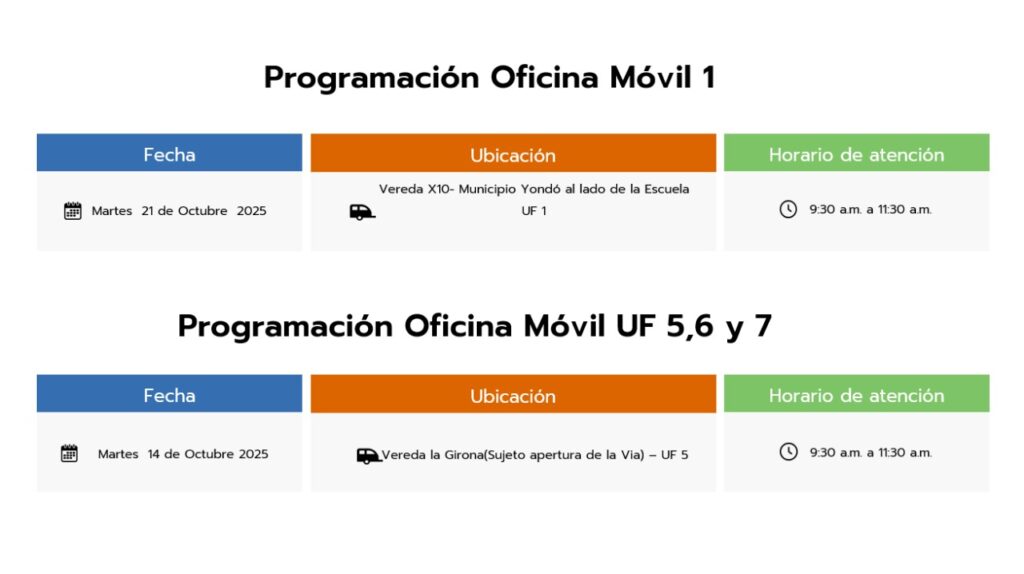 Programación Oficina Móvil 1

| Fecha | Ubicación | Horario de atención |
|---|---|---|
| Martes 21 de Octubre 2025 | Vereda X10- Municipio Yondó al lado de la Escuela UF 1 | 9:30 a.m. a 11:30 a.m. |

Programación Oficina Móvil UF 5,6 y 7

| Fecha | Ubicación | Horario de atención |
|---|---|---|
| Martes 14 de Octubre 2025 | Vereda la Girona(Sujeto apertura de la Via) – UF 5 | 9:30 a.m. a 11:30 a.m. |